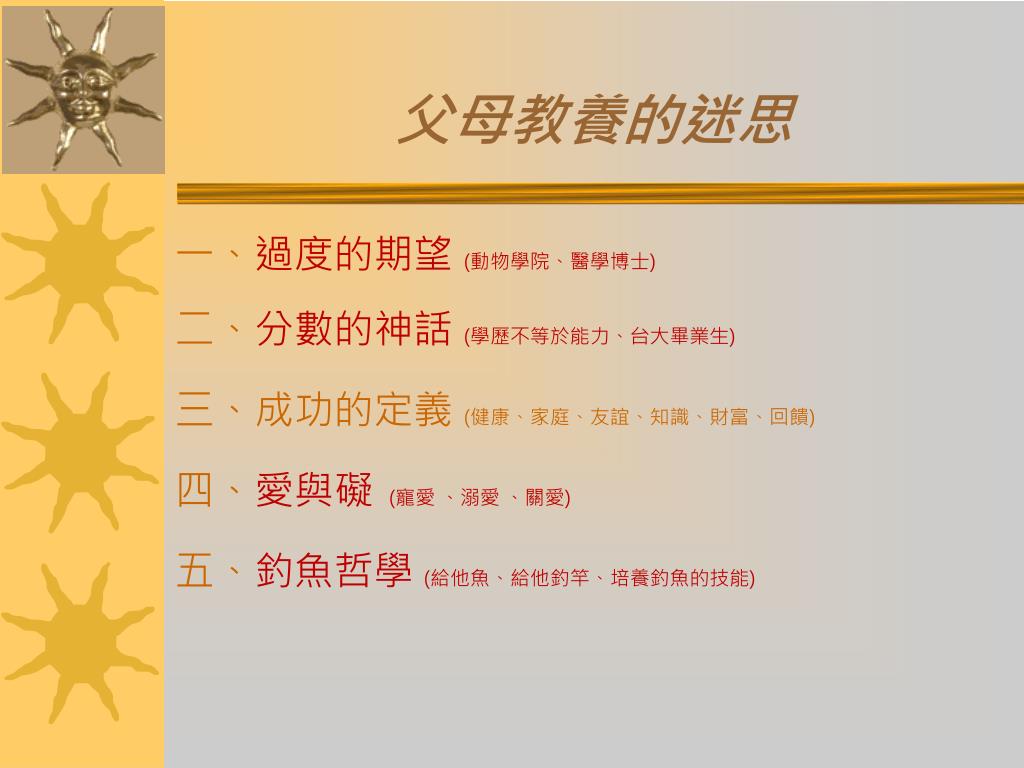 父母教養的迷思

一、過度的期望 (動物學院、醫學博士)

二、分數的神話 (學歷不等於能力、台大畢業生)

三、成功的定義 (健康、家庭、友誼、知識、財富、回饋)

四、愛與礙 (寵愛 、溺愛 、關愛)

五、釣魚哲學 (給他魚、給他釣竿、培養釣魚的技能)